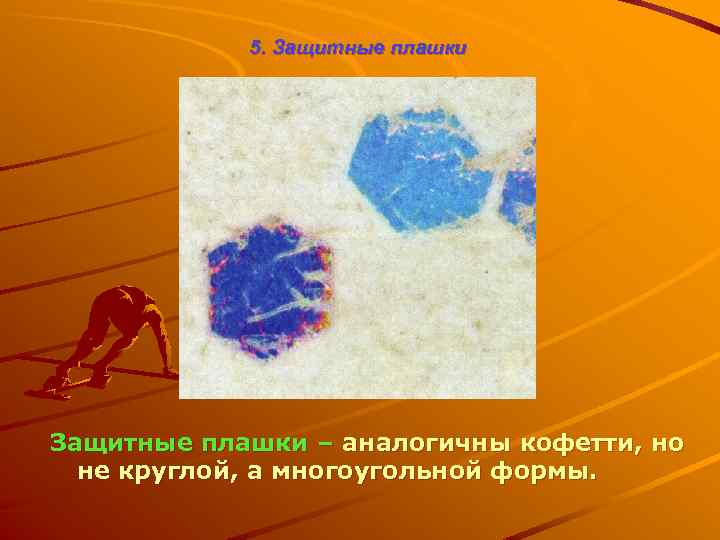 5. Защитные плашки

Защитные плашки – аналогичны кофетти, но не круглой, а многоугольной формы.